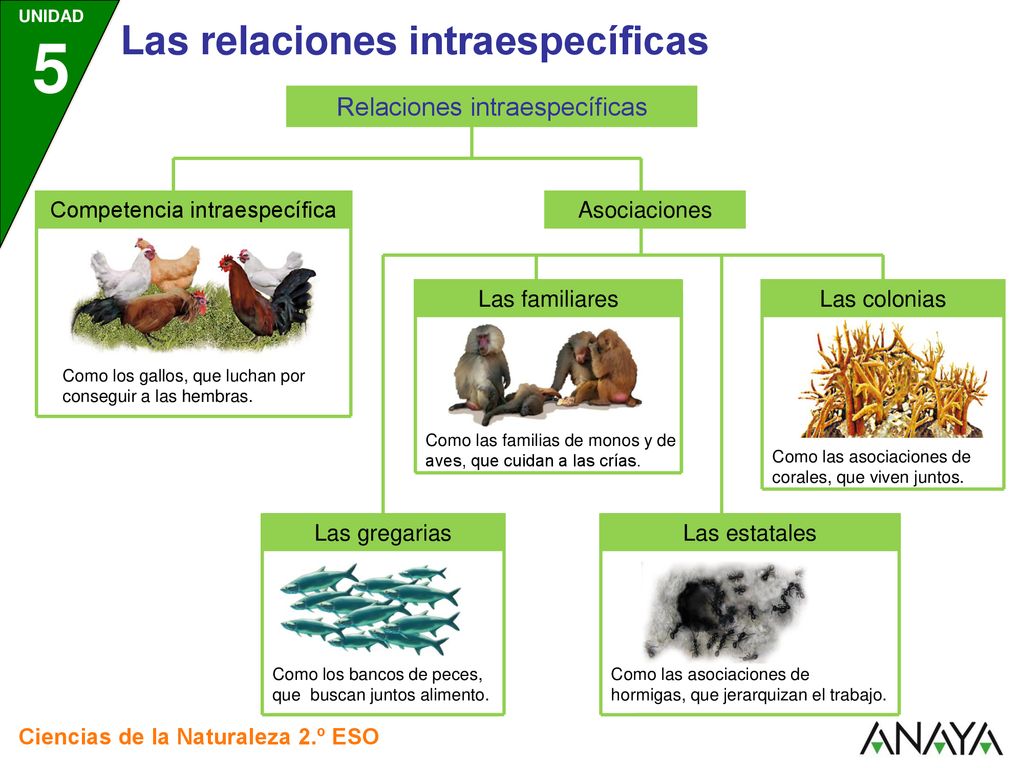 UNIDAD
5
Las relaciones intraespecíficas

Relaciones intraespecíficas

Competencia intraespecífica

Como los gallos, que luchan por conseguir a las hembras.

Asociaciones

Las familiares

Como las familias de monos y de aves, que cuidan a las crías.

Las colonias

Como las asociaciones de corales, que viven juntos.

Las gregarias

Como los bancos de peces, que buscan juntos alimento.

Las estatales

Como las asociaciones de hormigas, que jerarquizan el trabajo.

Ciencias de la Naturaleza 2.º ESO

ANAYA